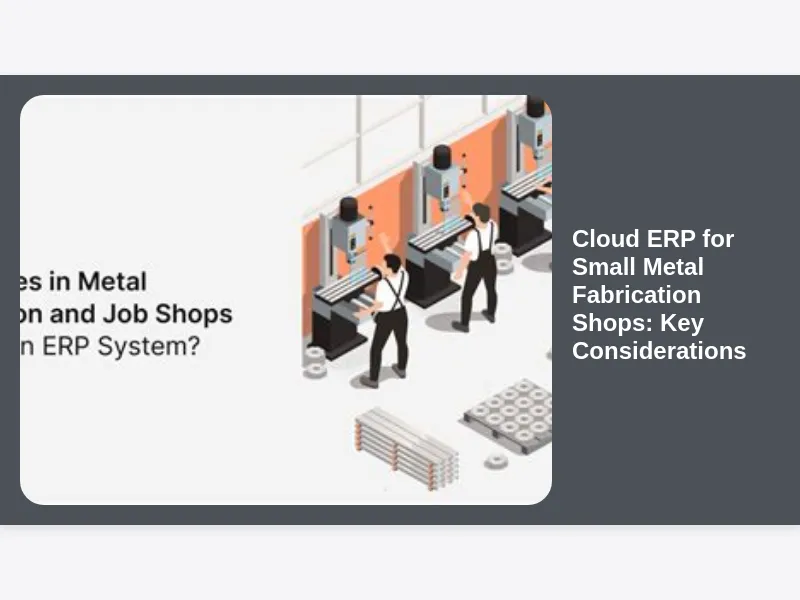 es in Metal
on and Job Shops
n ERP System?

Cloud ERP for Small Metal Fabrication Shops: Key Considerations